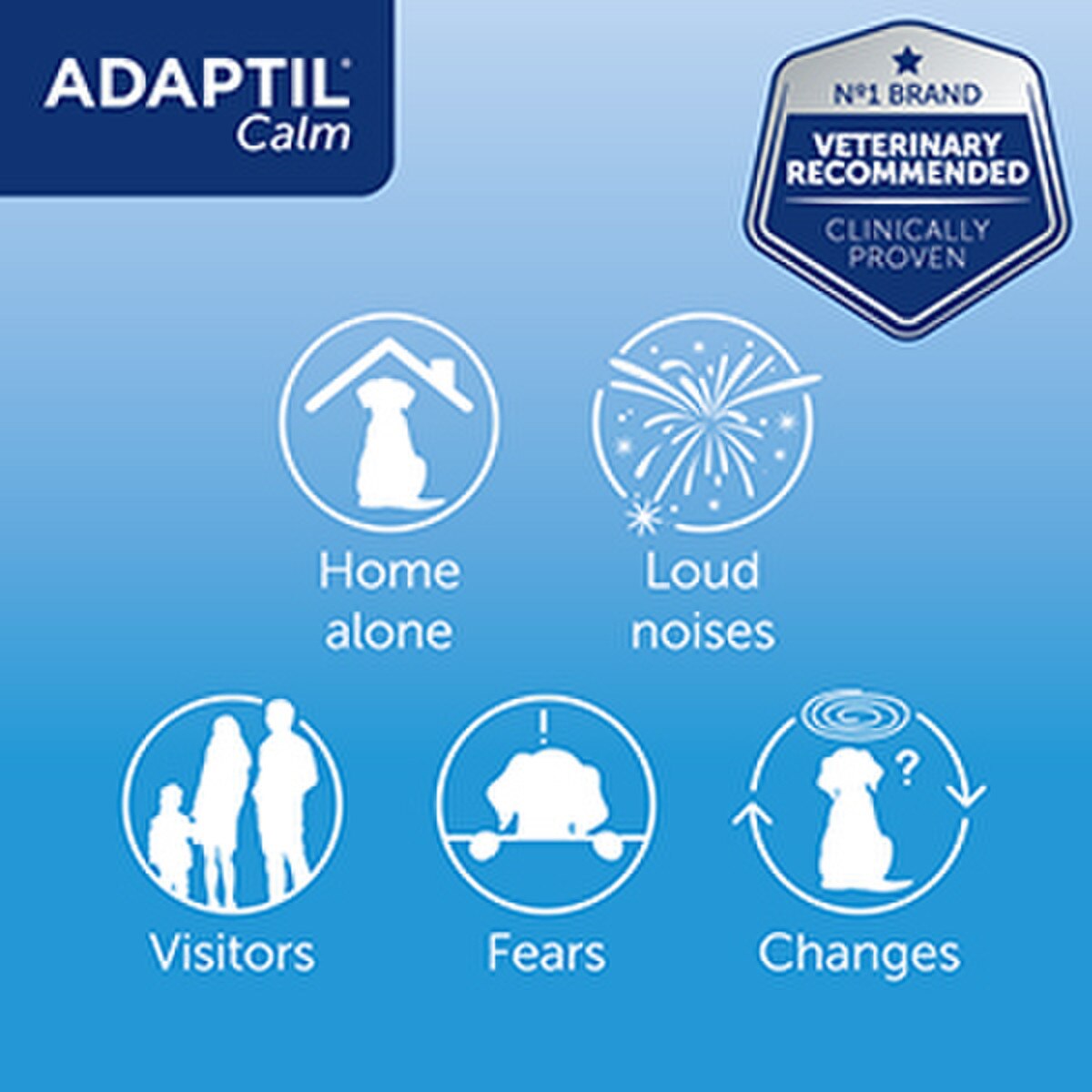 ADAPTIL®
Calm

№1 BRAND
VETERINARY RECOMMENDED
CLINICALLY PROVEN

Home alone

Loud noises

Visitors

Fears

Changes